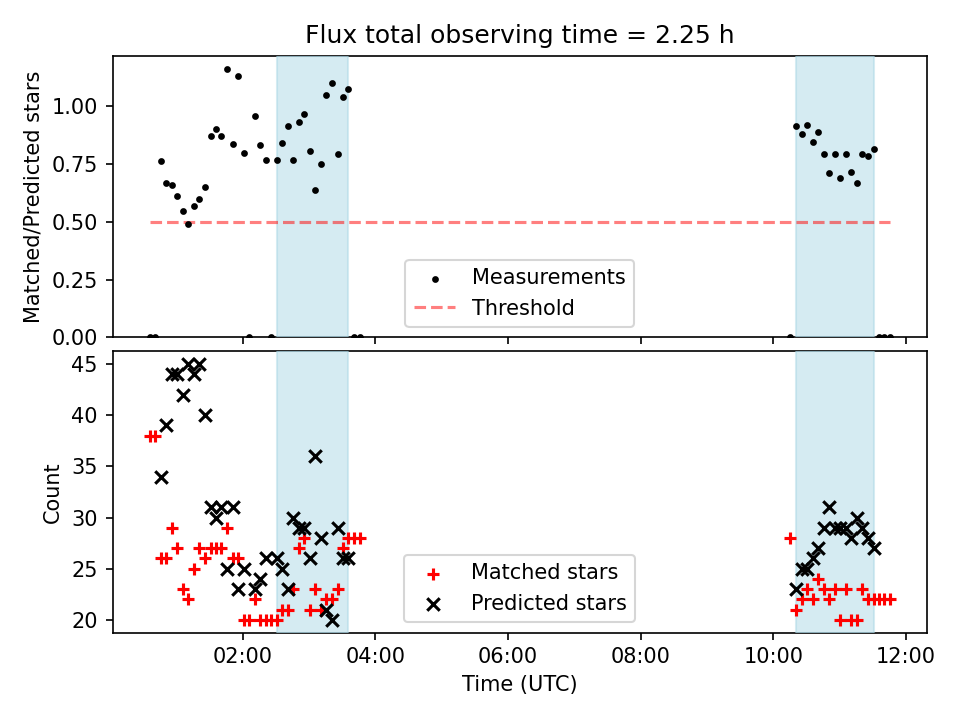 Flux total observing time = 2.25 h

Matched/Predicted stars

1.00
0.75
0.50
0.25
0.00

Measurements
Threshold

Count

45
40
35
30
25
20

Matched stars
Predicted stars

02:00
04:00
06:00
08:00
10:00
12:00

Time (UTC)